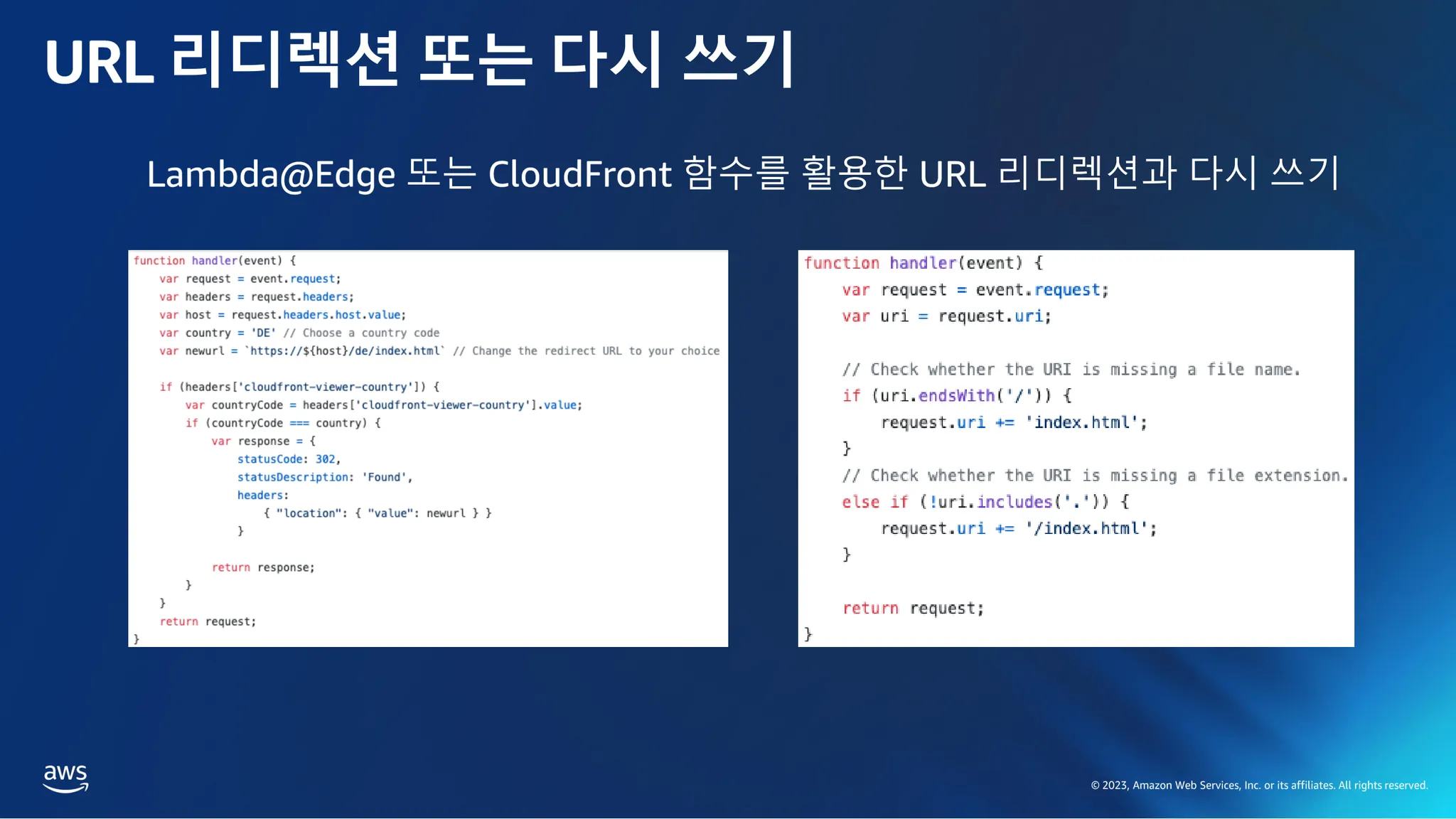 URL 리디렉션 또는 다시 쓰기

Lambda@Edge 또는 CloudFront 함수를 활용한 URL 리디렉션과 다시 쓰기

function handler(event) {
    var request = event.request;
    var headers = request.headers;
    var host = request.headers.host.value;
    var country = 'DE' // Choose a country code
    var newurl = `https://${host}/de/index.html` // Change the redirect URL to your choice

    if (headers['cloudfront-viewer-country']) {
        var countryCode = headers['cloudfront-viewer-country'].value;
        if (countryCode === country) {
            var response = {
                statusCode: 302,
                statusDescription: 'Found',
                headers:
                    { "location": { "value": newurl } }
                }

            return response;
        }
    }
    return request;
}

function handler(event) {
    var request = event.request;
    var uri = request.uri;

    // Check whether the URI is missing a file name.
    if (uri.endsWith('/')) {
        request.uri += 'index.html';
    }
    // Check whether the URI is missing a file extension.
    else if (!uri.includes('.')) {
        request.uri += '/index.html';
    }

    return request;
}

aws

© 2023, Amazon Web Services, Inc. or its affiliates. All rights reserved.